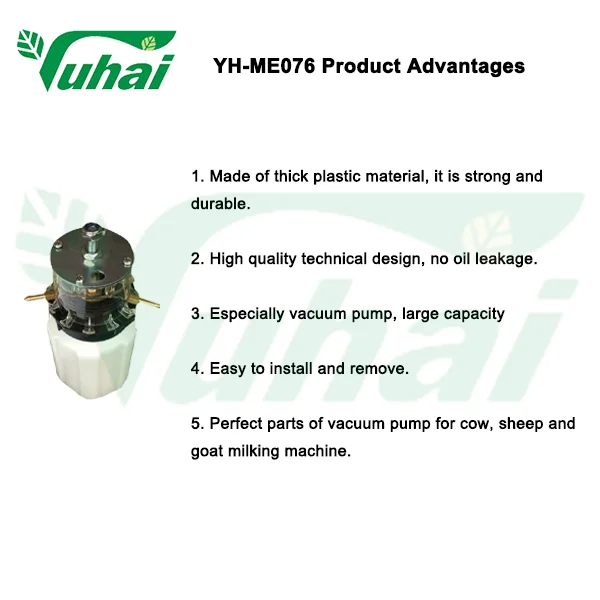 Yuhai

YH-ME076 Product Advantages

1. Made of thick plastic material, it is strong and durable.

2. High quality technical design, no oil leakage.

3. Especially vacuum pump, large capacity

4. Easy to install and remove.

5. Perfect parts of vacuum pump for cow, sheep and goat milking machine.

Yuhai